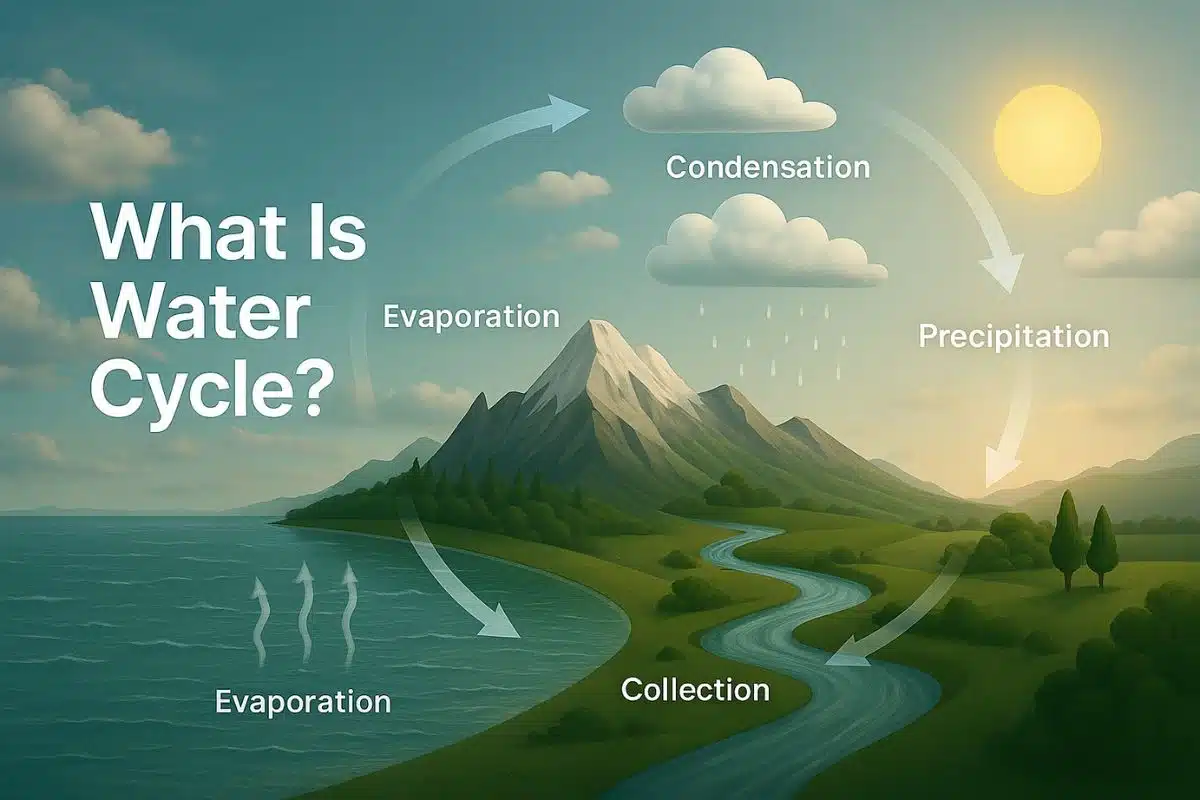 What Is Water Cycle?

Condensation

Evaporation

Precipitation

Evaporation

Collection